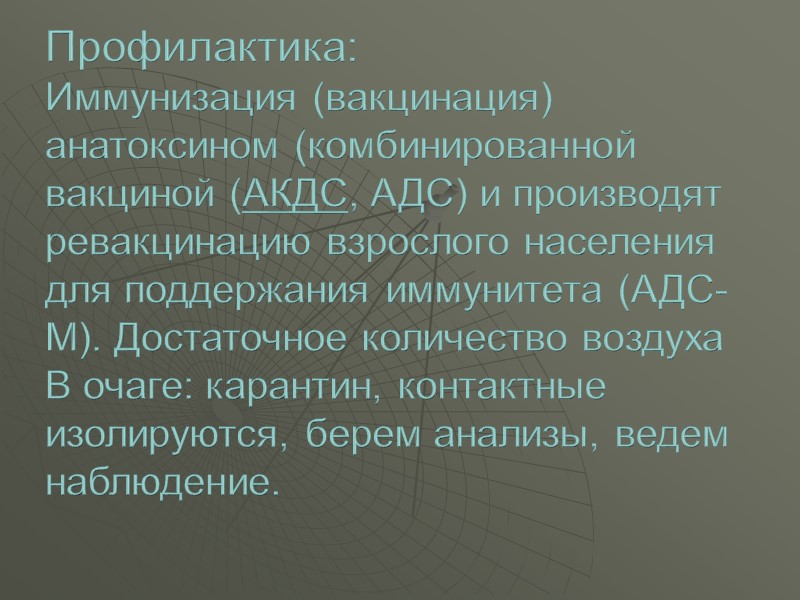 Профилактика:
Иммунизация (вакцинация) анатоксином (комбинированной вакциной (АКДС, АДС) и производят ревакцинацию взрослого населения для поддержания иммунитета (АДС-М). Достаточное количество воздуха
В очаге: карантин, контактные изолируются, берем анализы, ведем наблюдение.